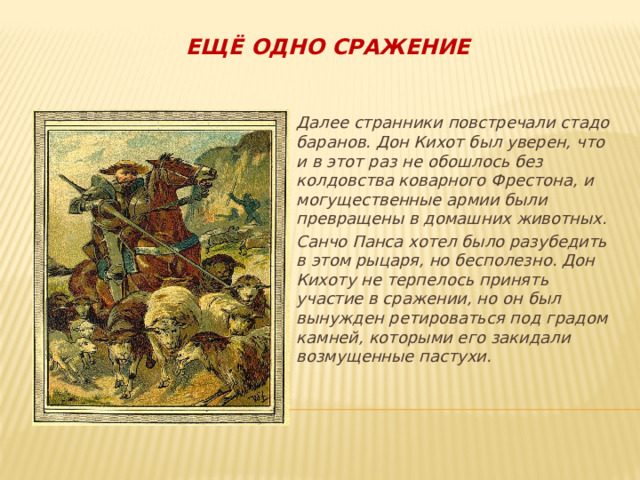 ЕЩЁ ОДНО СРАЖЕНИЕ

Далее странники повстречали стадо баранов. Дон Кихот был уверен, что и в этот раз не обошлось без колдовства коварного Фрестона, и могущественные армии были превращены в домашних животных.

Санчо Панса хотел было разубедить в этом рыцаря, но бесполезно. Дон Кихоту не терпелось принять участие в сражении, но он был вынужден ретироваться под градом камней, которыми его закидали возмущенные пастухи.